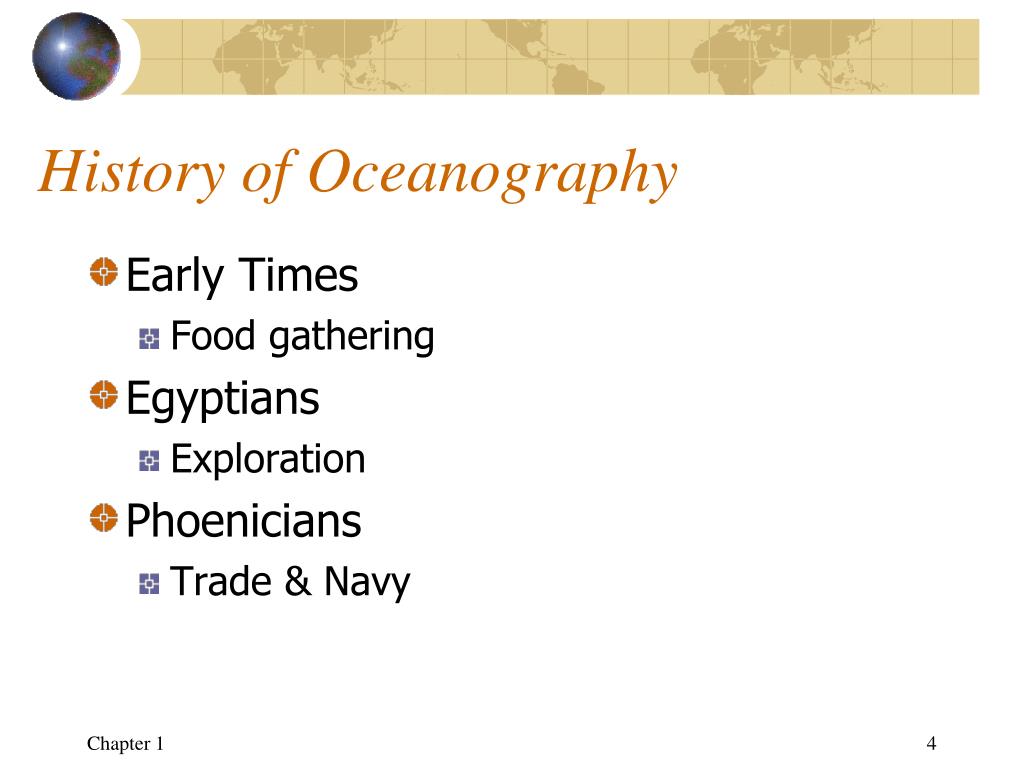 History of Oceanography

Early Times
Food gathering
Egyptians
Exploration
Phoenicians
Trade & Navy

Chapter 1

4